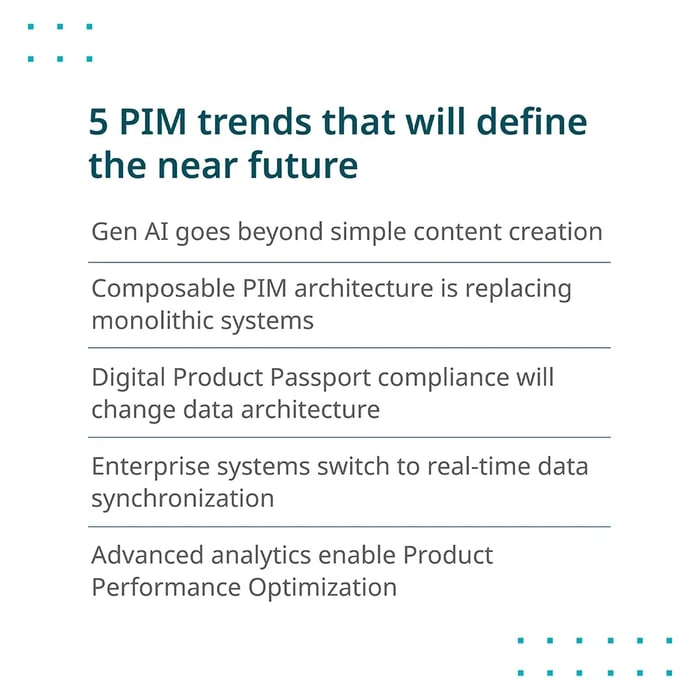 5 PIM trends that will define the near future

Gen AI goes beyond simple content creation

Composable PIM architecture is replacing monolithic systems

Digital Product Passport compliance will change data architecture

Enterprise systems switch to real-time data synchronization

Advanced analytics enable Product Performance Optimization